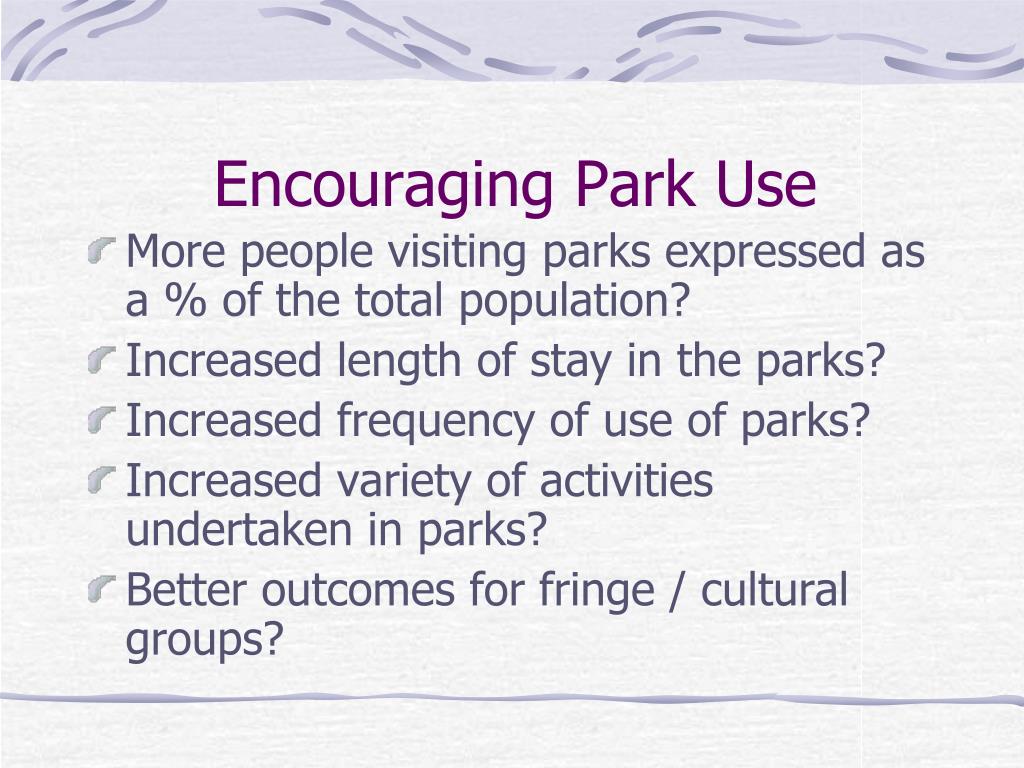 Encouraging Park Use

More people visiting parks expressed as a % of the total population?

Increased length of stay in the parks?

Increased frequency of use of parks?

Increased variety of activities undertaken in parks?

Better outcomes for fringe / cultural groups?